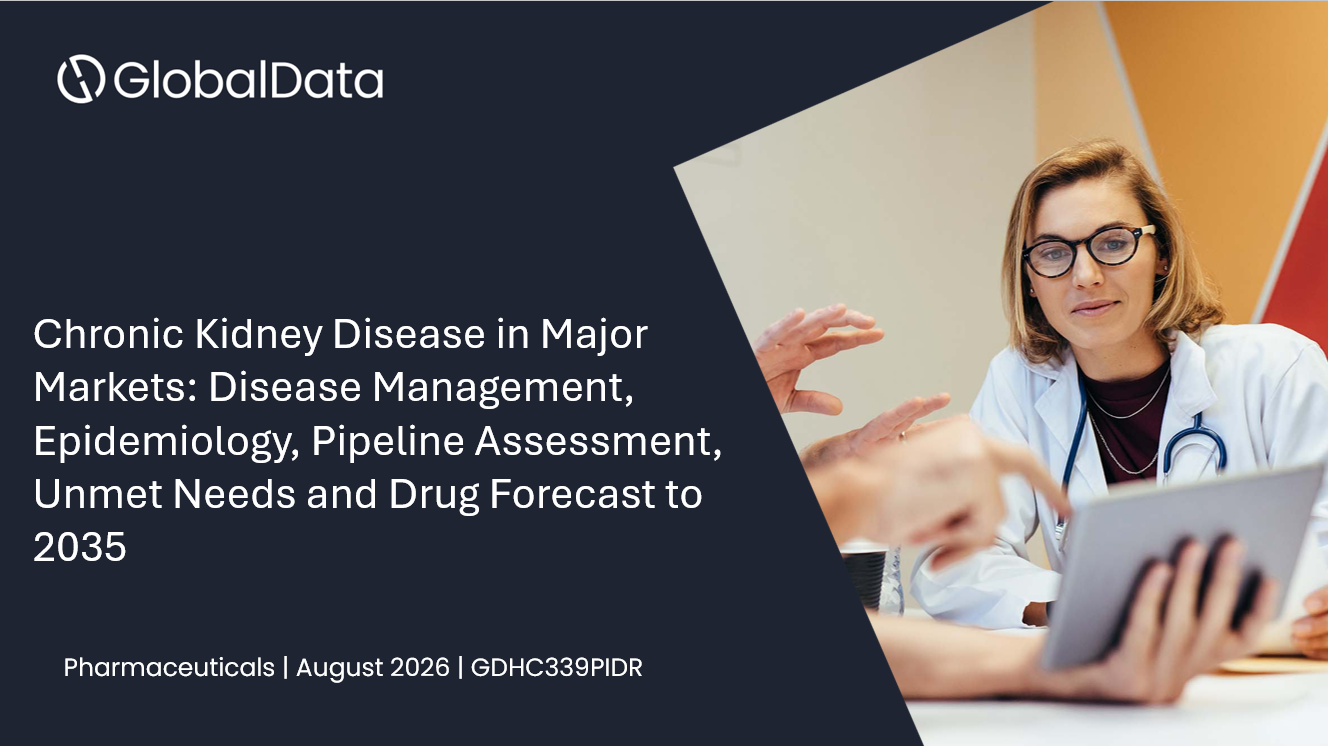 GlobalData

Chronic Kidney Disease in Major Markets: Disease Management, Epidemiology, Pipeline Assessment, Unmet Needs and Drug Forecast to 2035

Pharmaceuticals | August 2026 | GDHC339PIDR